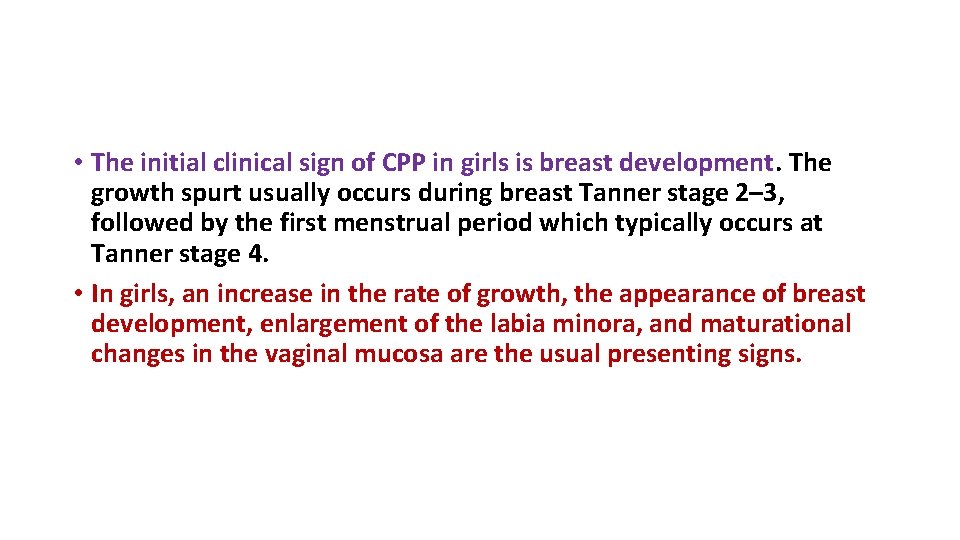 • The initial clinical sign of CPP in girls is breast development. The growth spurt usually occurs during breast Tanner stage 2–3, followed by the first menstrual period which typically occurs at Tanner stage 4.

• In girls, an increase in the rate of growth, the appearance of breast development, enlargement of the labia minora, and maturational changes in the vaginal mucosa are the usual presenting signs.